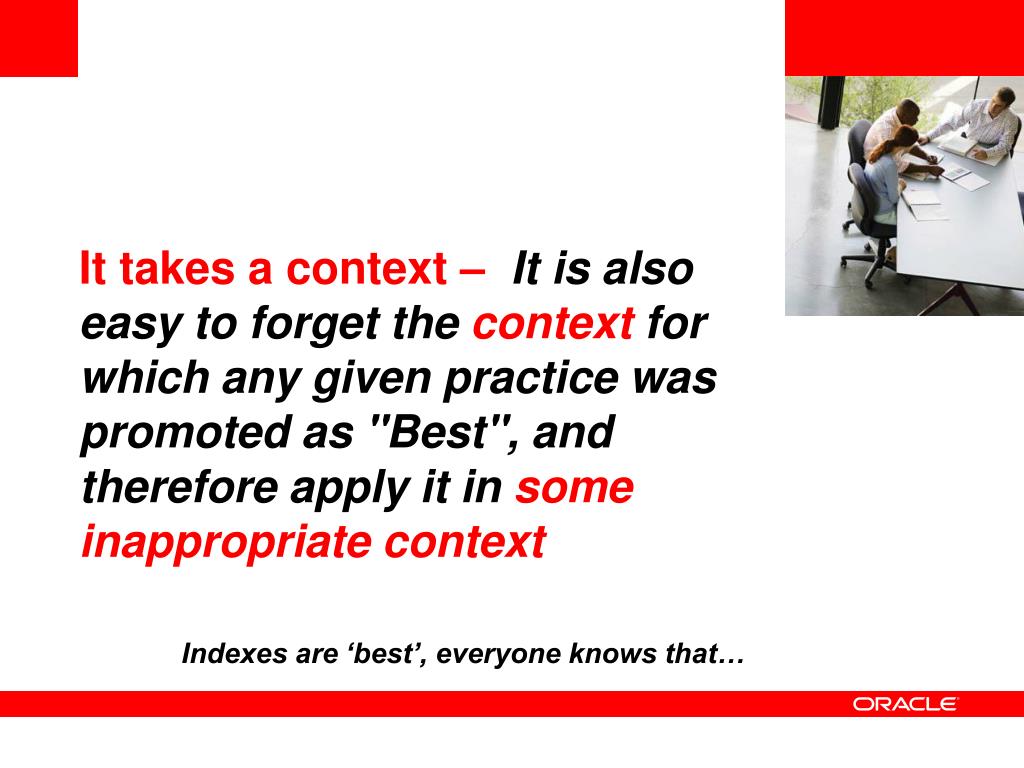 It takes a context – It is also easy to forget the context for which any given practice was promoted as "Best", and therefore apply it in some inappropriate context

Indexes are ‘best’, everyone knows that…

ORACLE